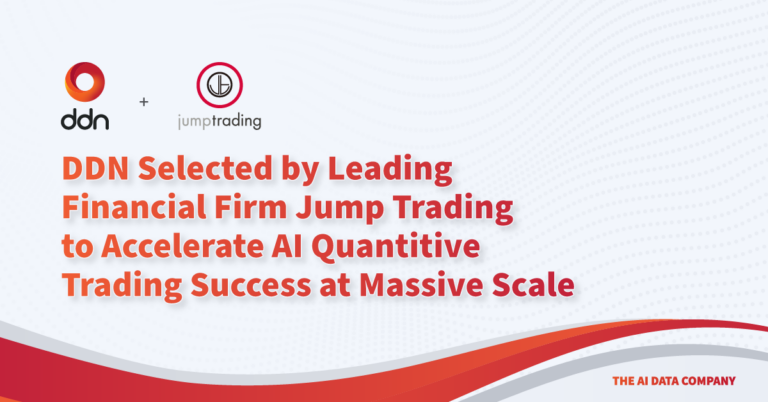 ddn + jumptrading

DDN Selected by Leading Financial Firm Jump Trading to Accelerate AI Quantitive Trading Success at Massive Scale

THE AI DATA COMPANY